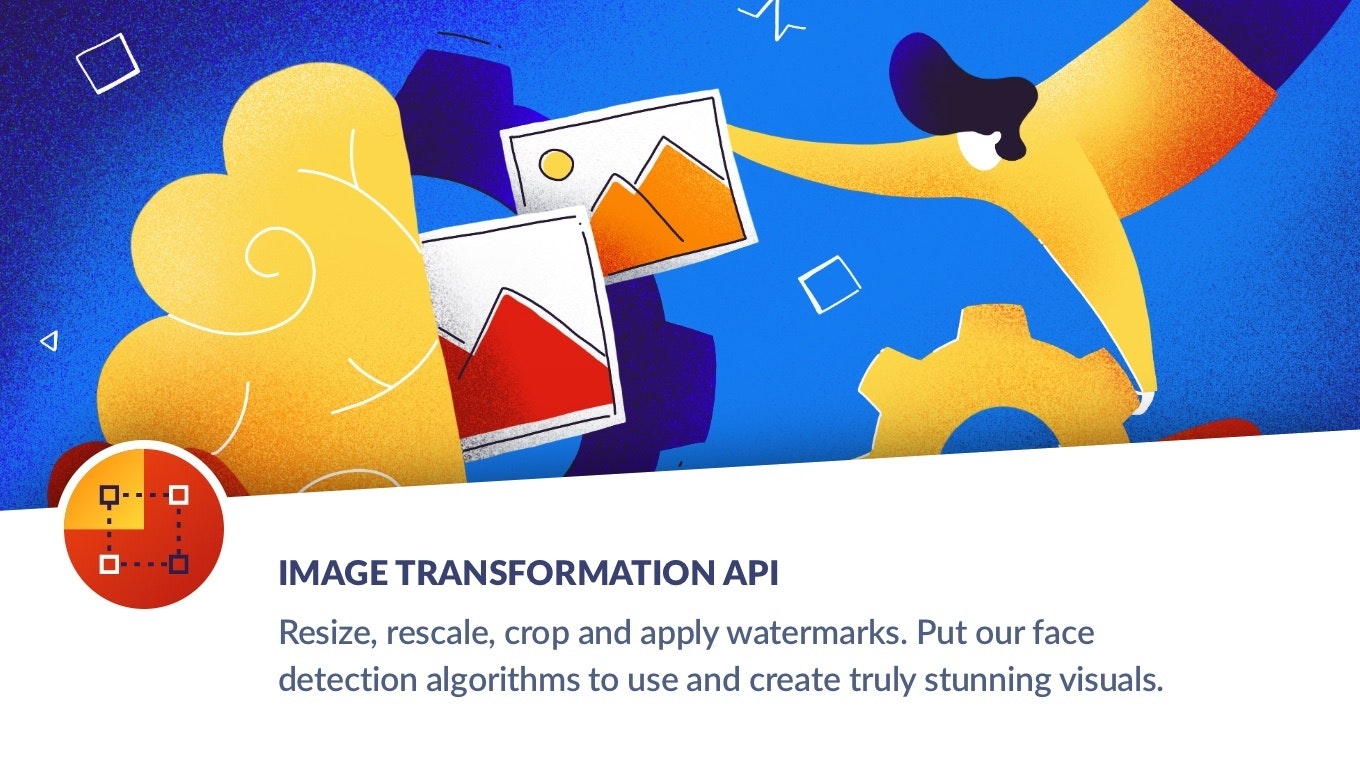 IMAGE TRANSFORMATION API

Resize, rescale, crop and apply watermarks. Put our face detection algorithms to use and create truly stunning visuals.